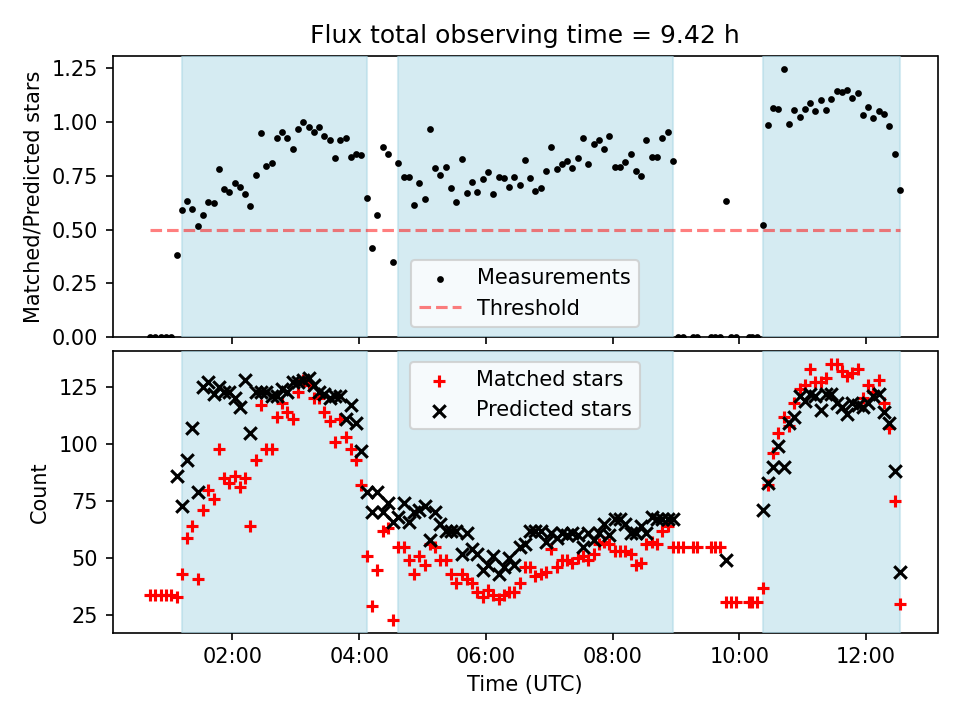 Flux total observing time = 9.42 h

Matched/Predicted stars

1.25
1.00
0.75
0.50
0.25
0.00

Measurements
Threshold

Count

125
100
75
50
25

Matched stars
Predicted stars

02:00
04:00
06:00
08:00
10:00
12:00

Time (UTC)